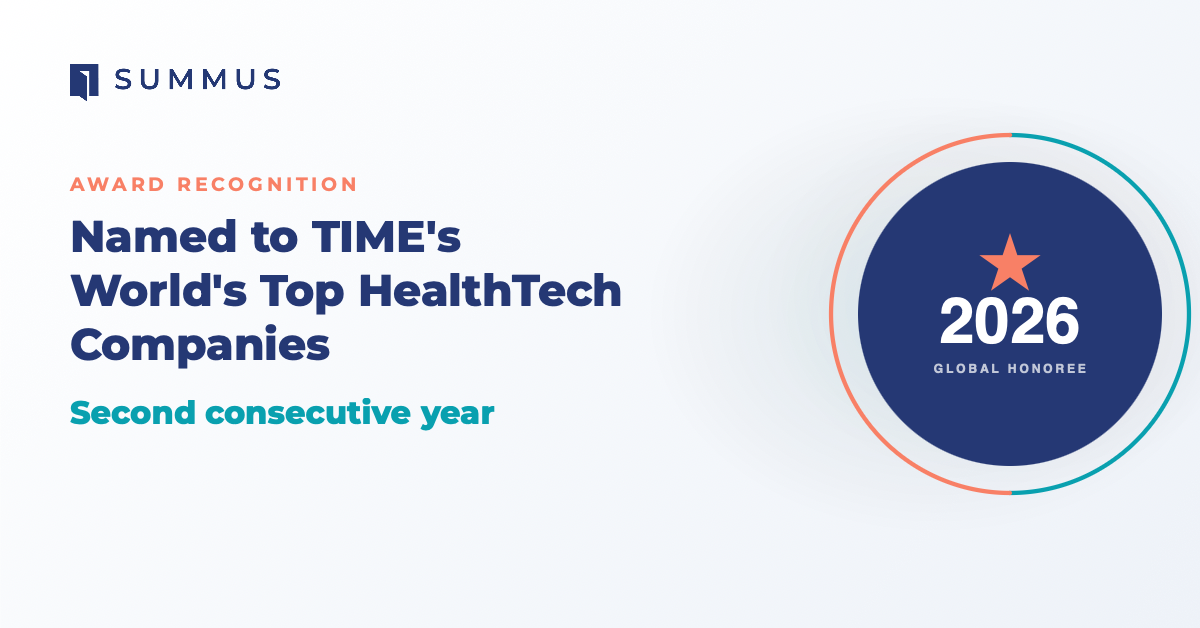 SUMMUS

AWARD RECOGNITION

Named to TIME's World's Top HealthTech Companies

Second consecutive year

2026
GLOBAL HONOREE